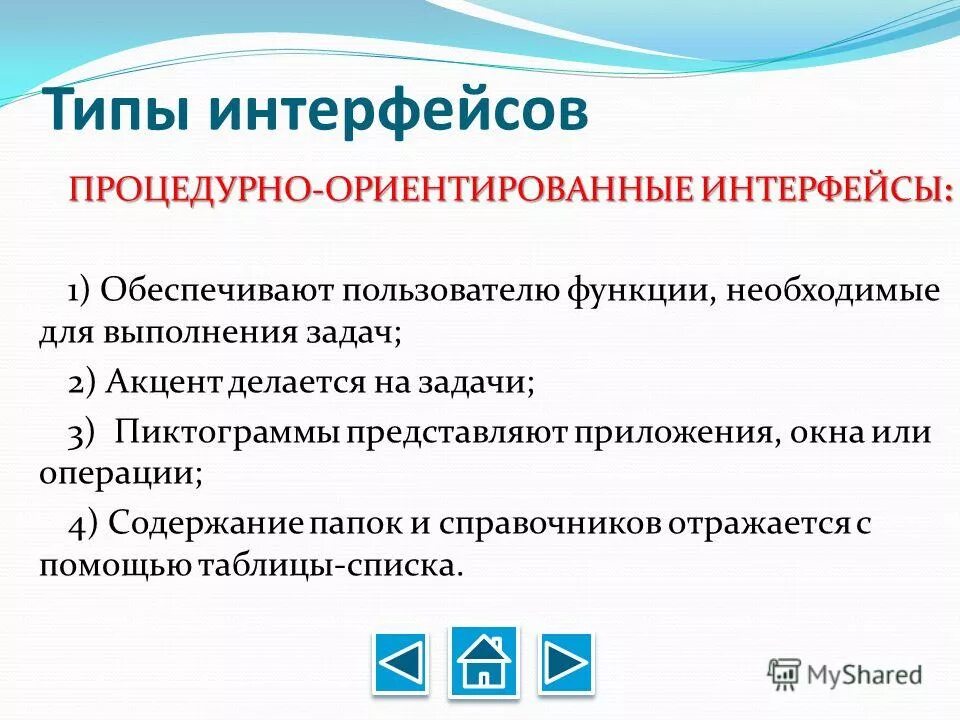 Типы интерфейсов

ПРОЦЕДУРНО-ОРИЕНТИРОВАННЫЕ ИНТЕРФЕЙСЫ:

1) Обеспечивают пользователю функции, необходимые для выполнения задач;

2) Акцент делается на задачи;

3) Пиктограммы представляют приложения, окна или операции;

4) Содержание папок и справочников отражается с помощью таблицы-списка.

MyShared